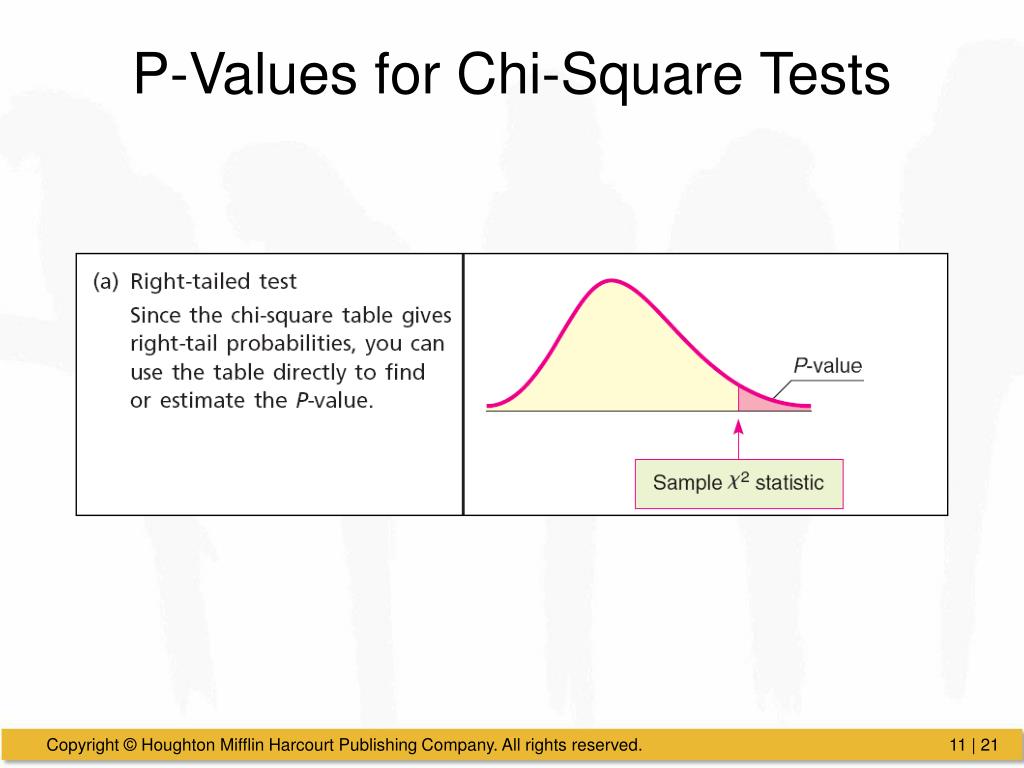 P-Values for Chi-Square Tests

(a) Right-tailed test

Since the chi-square table gives right-tail probabilities, you can use the table directly to find or estimate the P-value.

P-value

Sample $\chi^2$ statistic

Copyright © Houghton Mifflin Harcourt Publishing Company. All rights reserved.

11 | 21